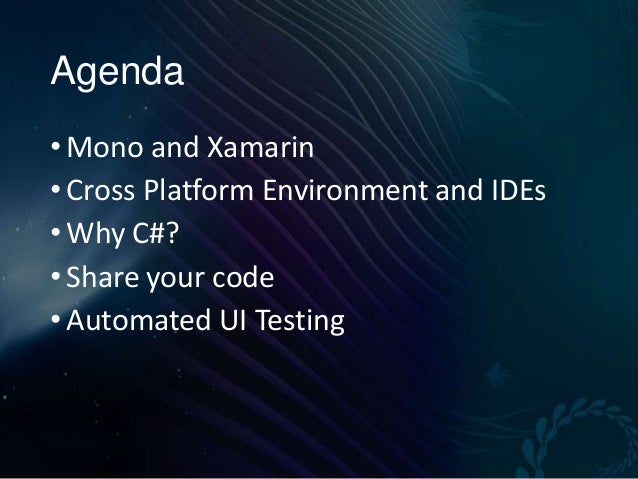 Agenda

• Mono and Xamarin
• Cross Platform Environment and IDEs
• Why C#?
• Share your code
• Automated UI Testing